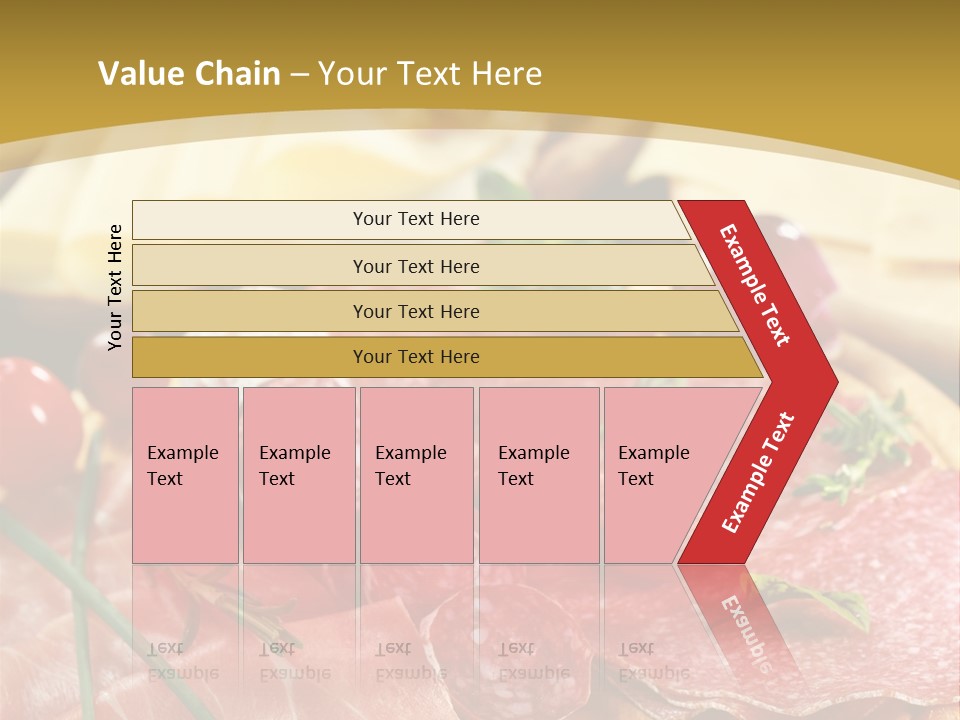 Value Chain – Your Text Here

Your Text Here

Your Text Here

Your Text Here

Your Text Here

Your Text Here

Example Text

Example Text

Example Text

Example Text

Example Text

Example Text

Example Text